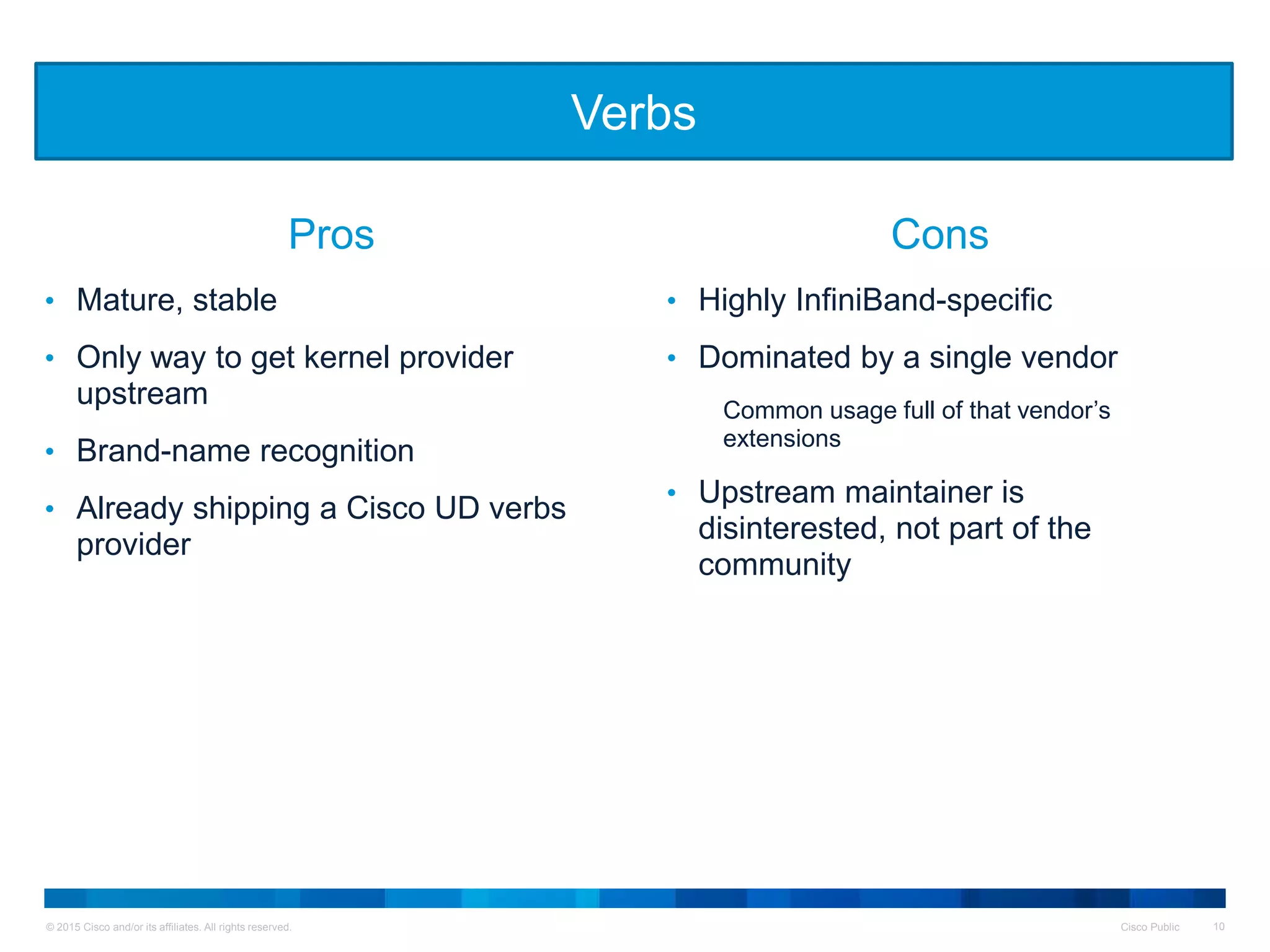 Verbs

Pros

• Mature, stable
• Only way to get kernel provider upstream
• Brand-name recognition
• Already shipping a Cisco UD verbs provider

Cons

• Highly InfiniBand-specific
• Dominated by a single vendor

Common usage full of that vendor's extensions

• Upstream maintainer is disinterested, not part of the community

© 2015 Cisco and/or its affiliates. All rights reserved.

Cisco Public

10